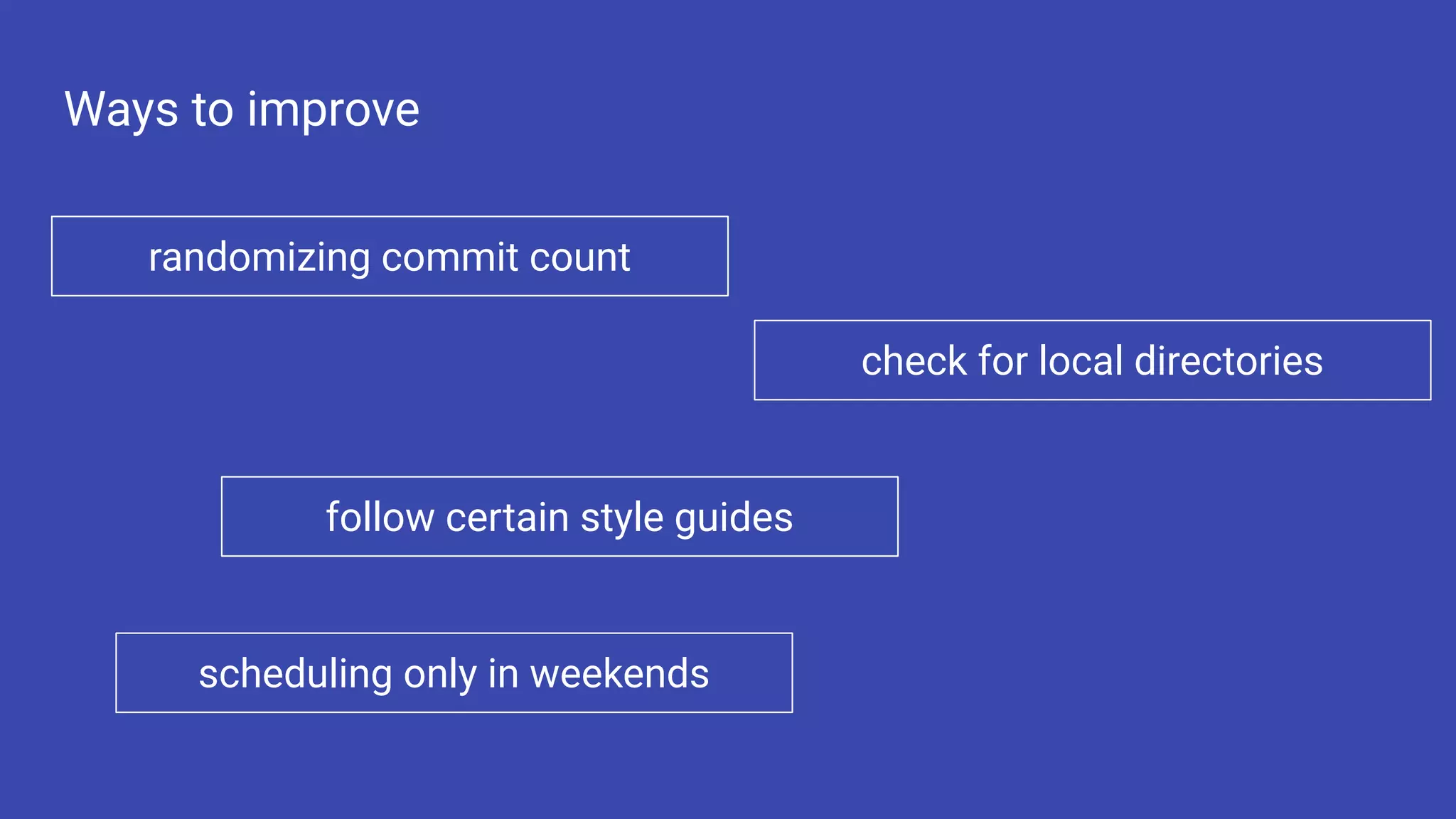 Ways to improve

randomizing commit count

check for local directories

follow certain style guides

scheduling only in weekends